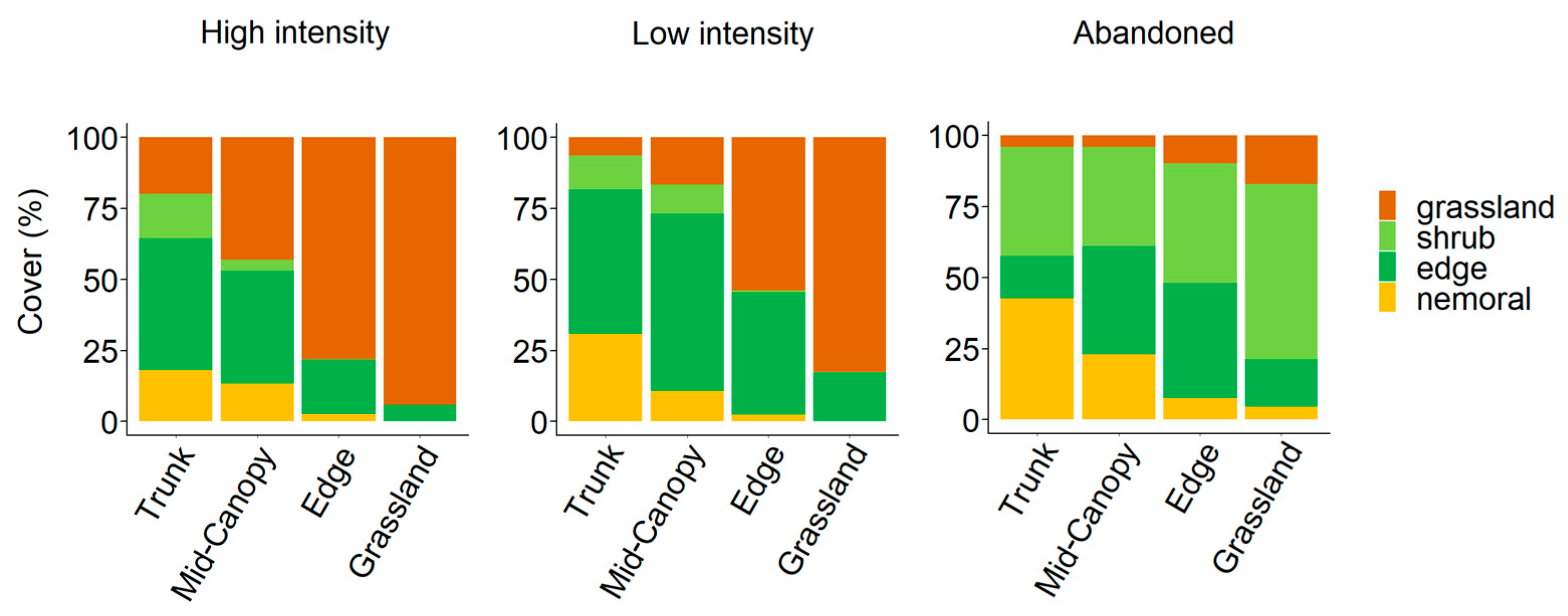 High intensity

Cover (%)

100
75
50
25
0

Trunk
Mid-Canopy
Edge
Grassland

Low intensity

100
75
50
25
0

Trunk
Mid-Canopy
Edge
Grassland

Abandoned

100
75
50
25
0

Trunk
Mid-Canopy
Edge
Grassland

grassland
shrub
edge
nemoral